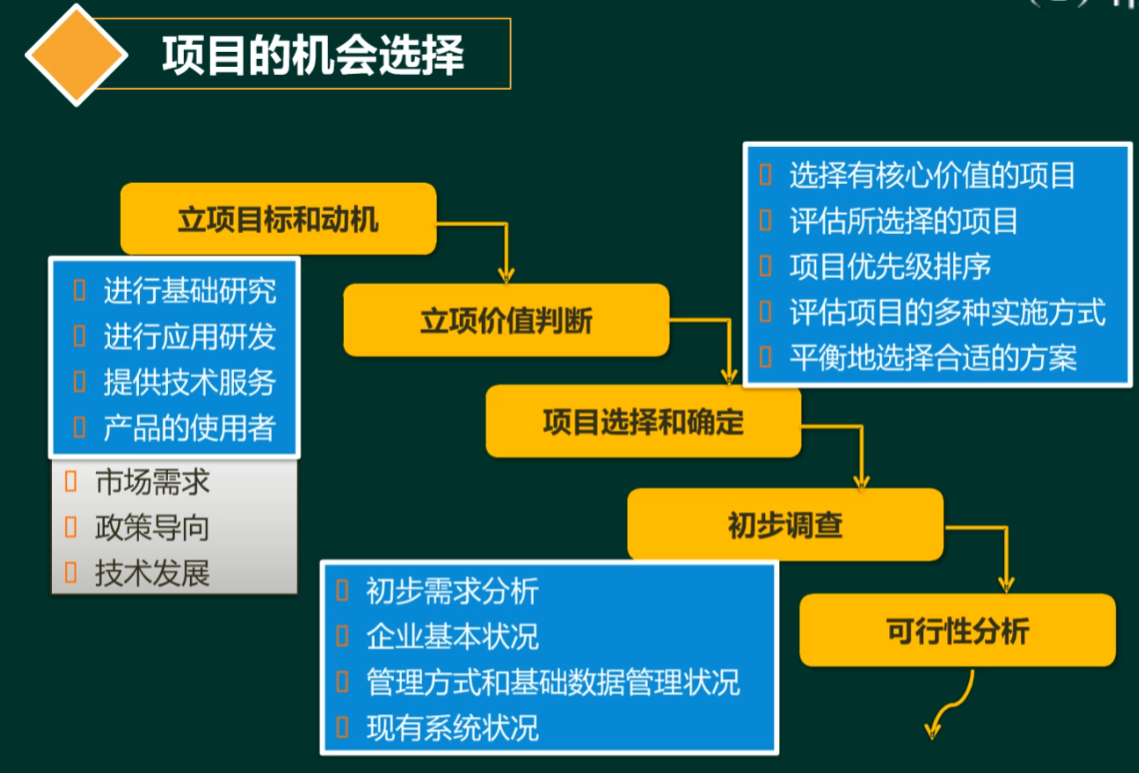 项目的机会选择

立项目标和动机

进行基础研究
进行应用研发
提供技术服务
产品的使用者

市场需求
政策导向
技术发展

立项价值判断

选择有核心价值的项目
评估所选择的项目
项目优先级排序
评估项目的多种实施方式
平衡地选择合适的方案

项目选择和确定

初步调查

初步需求分析
企业基本状况
管理方式和基础数据管理状况
现有系统状况

可行性分析